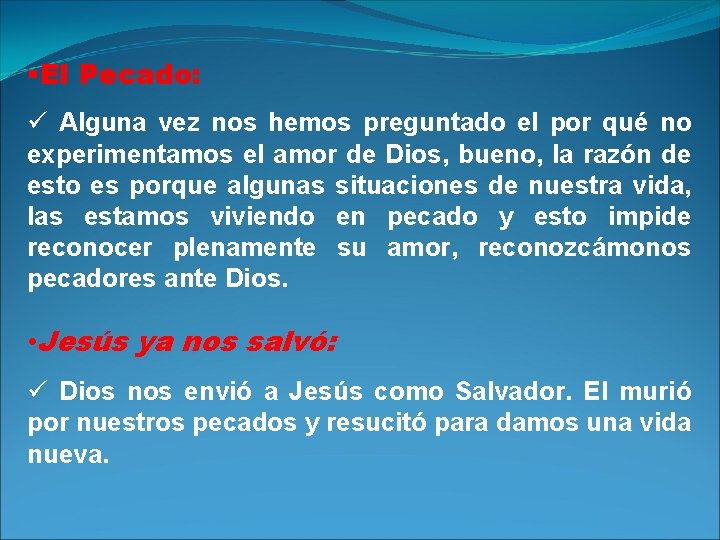 •El Pecado:

✓ Alguna vez nos hemos preguntado el por qué no experimentamos el amor de Dios, bueno, la razón de esto es porque algunas situaciones de nuestra vida, las estamos viviendo en pecado y esto impide reconocer plenamente su amor, reconozcámonos pecadores ante Dios.

•Jesús ya nos salvó:

✓ Dios nos envió a Jesús como Salvador. El murió por nuestros pecados y resucitó para damos una vida nueva.